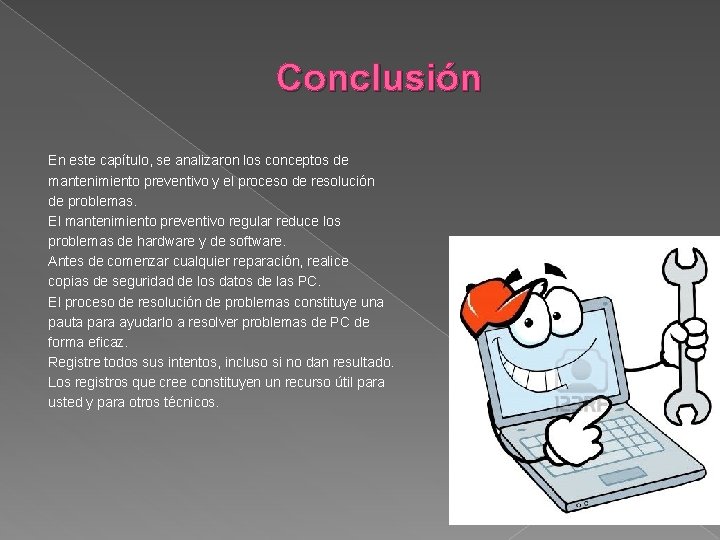 Conclusión

En este capítulo, se analizaron los conceptos de mantenimiento preventivo y el proceso de resolución de problemas.
El mantenimiento preventivo regular reduce los problemas de hardware y de software.
Antes de comenzar cualquier reparación, realice copias de seguridad de los datos de las PC.
El proceso de resolución de problemas constituye una pauta para ayudarlo a resolver problemas de PC de forma eficaz.
Registre todos sus intentos, incluso si no dan resultado. Los registros que cree constituyen un recurso útil para usted y para otros técnicos.

123RF